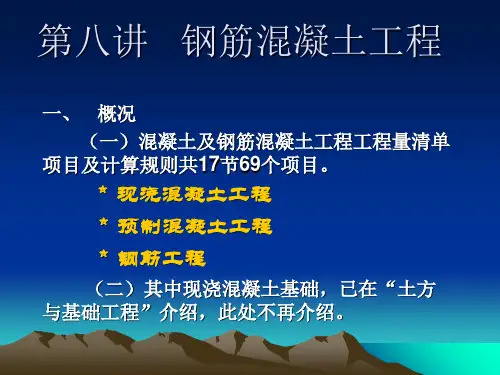 第八讲　钢筋混凝土工程

一、　概况

（一）混凝土及钢筋混凝土工程工程量清单项目及计算规则共17节69个项目。

* 现浇混凝土工程

* 预制混凝土工程

* 钢筋工程

（二）其中现浇混凝土基础，已在“土方与基础工程”介绍，此处不再介绍。